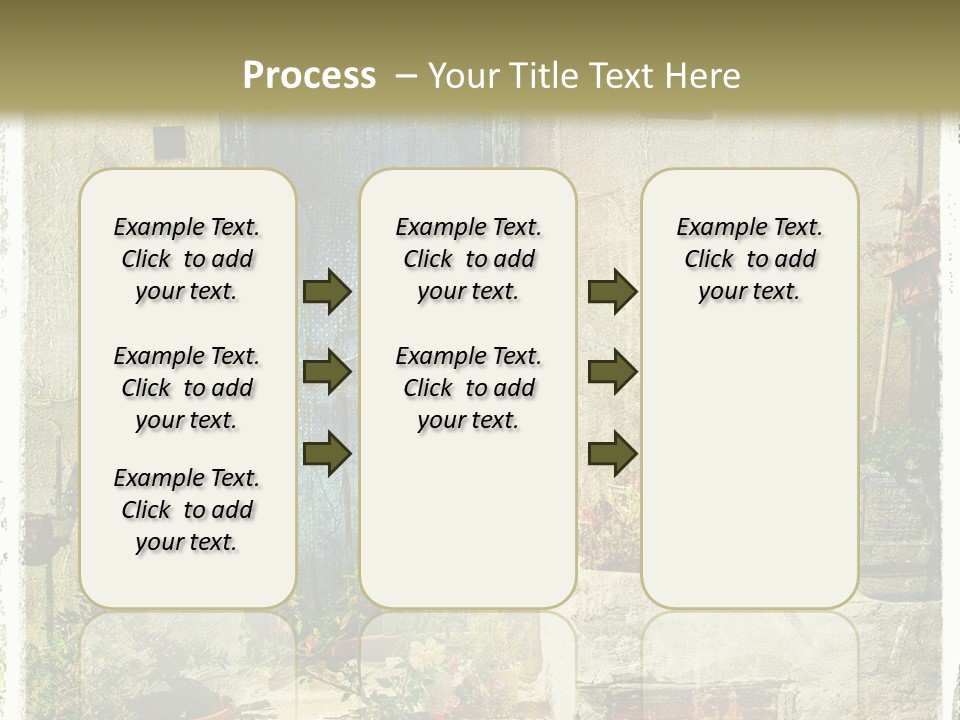 Process – Your Title Text Here

Example Text. Click to add your text.

Example Text. Click to add your text.

Example Text. Click to add your text.

Example Text. Click to add your text.

Example Text. Click to add your text.

Example Text. Click to add your text.